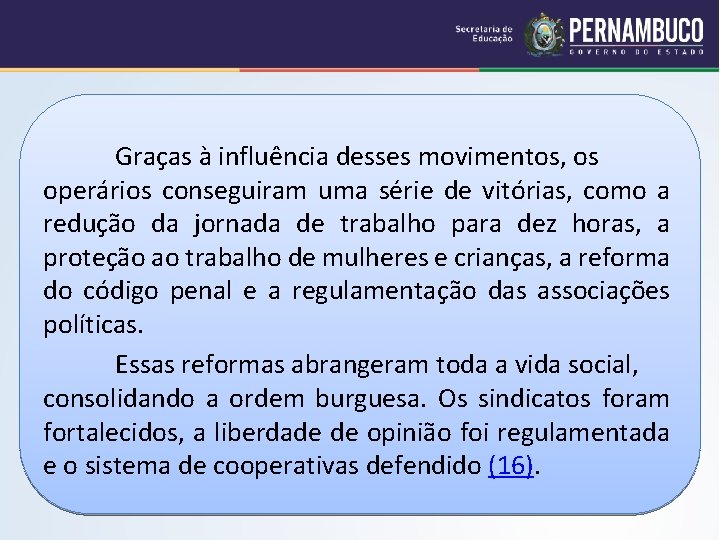 Secretaria de Educação PERNAMBUCO GOVERNO DO ESTADO

Graças à influência desses movimentos, os operários conseguiram uma série de vitórias, como a redução da jornada de trabalho para dez horas, a proteção ao trabalho de mulheres e crianças, a reforma do código penal e a regulamentação das associações políticas.

Essas reformas abrangeram toda a vida social, consolidando a ordem burguesa. Os sindicatos foram fortalecidos, a liberdade de opinião foi regulamentada e o sistema de cooperativas defendido (16).